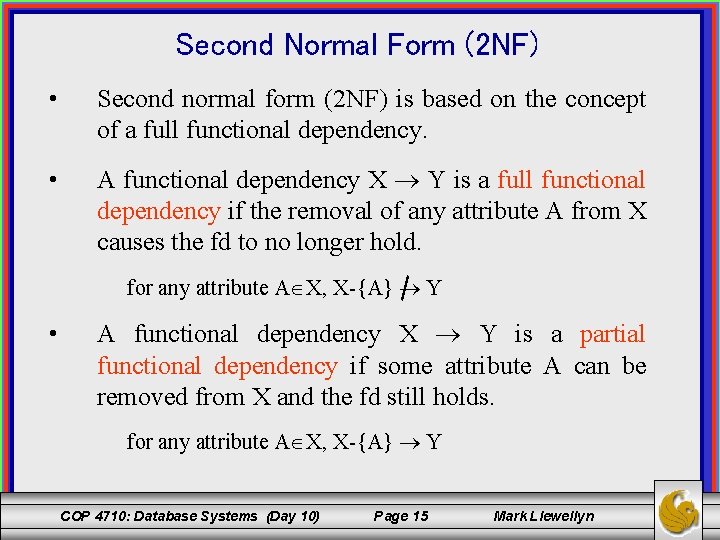 Second Normal Form (2NF)

• Second normal form (2NF) is based on the concept of a full functional dependency.

• A functional dependency $X \rightarrow Y$ is a full functional dependency if the removal of any attribute A from X causes the fd to no longer hold.

for any attribute $A \in X$, $X-\{A\} \not\rightarrow Y$

• A functional dependency $X \rightarrow Y$ is a partial functional dependency if some attribute A can be removed from X and the fd still holds.

for any attribute $A \in X$, $X-\{A\} \rightarrow Y$

COP 4710: Database Systems (Day 10) Page 15 Mark Llewellyn